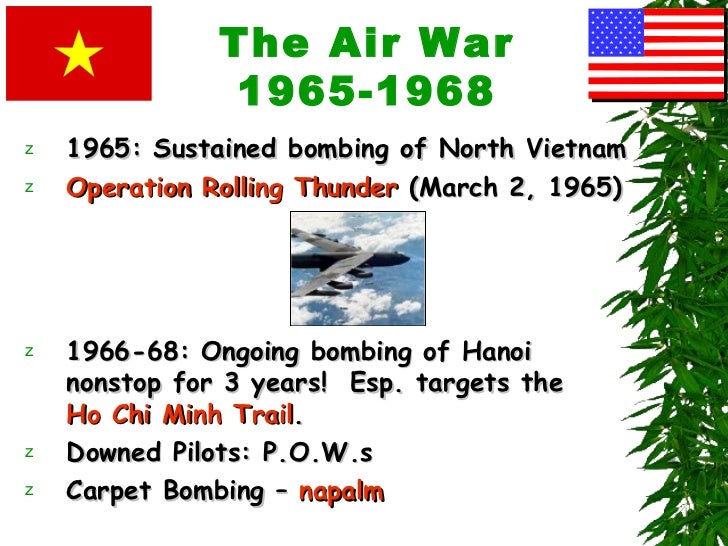 The Air War
1965-1968

z 1965: Sustained bombing of North Vietnam

z Operation Rolling Thunder (March 2, 1965)

z 1966-68: Ongoing bombing of Hanoi nonstop for 3 years! Esp. targets the Ho Chi Minh Trail.

z Downed Pilots: P.O.W.s

z Carpet Bombing – napalm